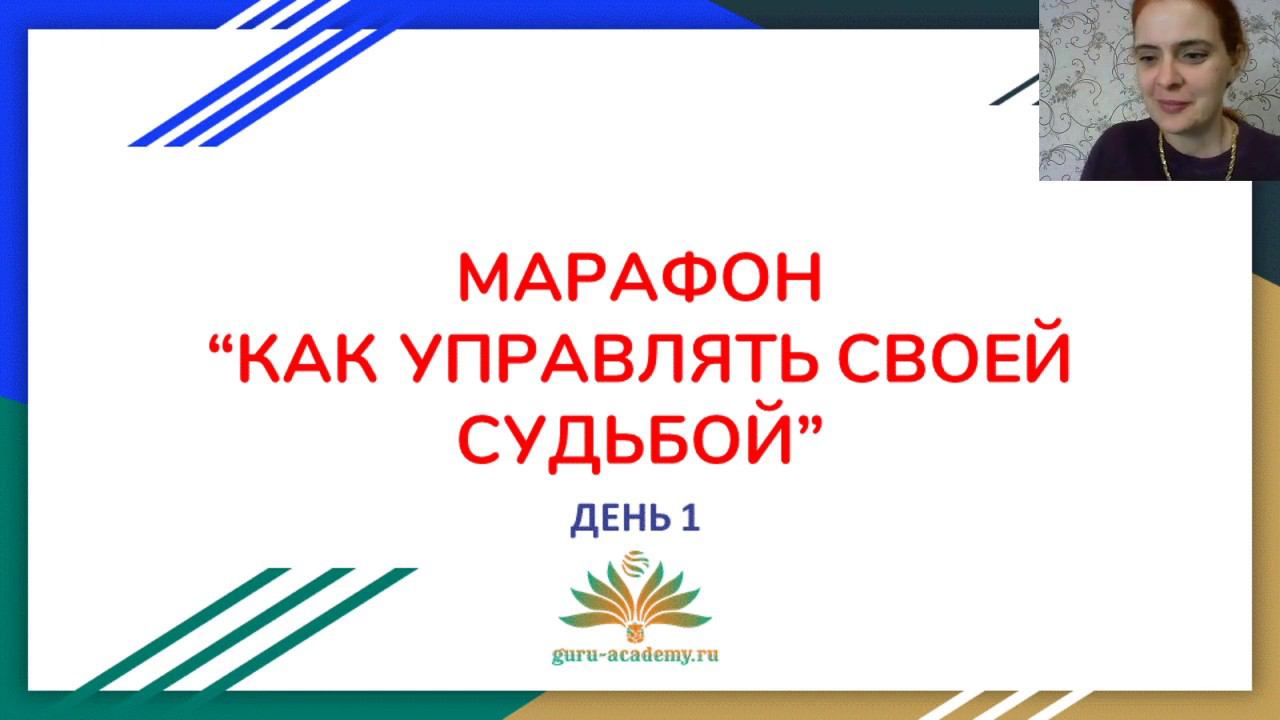 МАРАФОН
“КАК УПРАВЛЯТЬ СВОЕЙ СУДЬБОЙ”

ДЕНЬ 1

guru-academy.ru